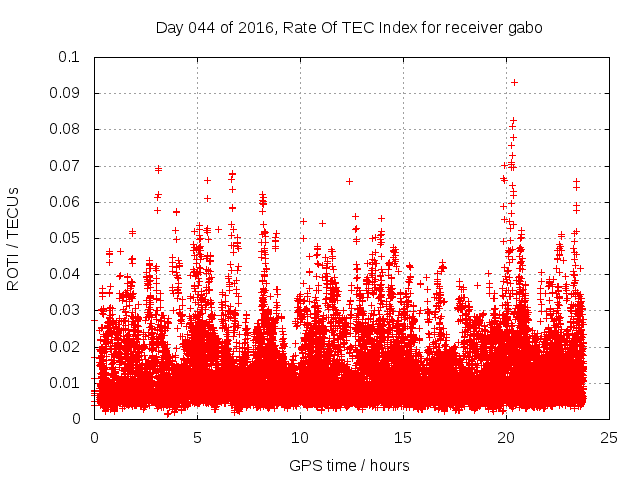 Day 044 of 2016, Rate Of TEC Index for receiver gabo

ROTI / TECUs

0.1
0.09
0.08
0.07
0.06
0.05
0.04
0.03
0.02
0.01
0

0 5 10 15 20 25

GPS time / hours